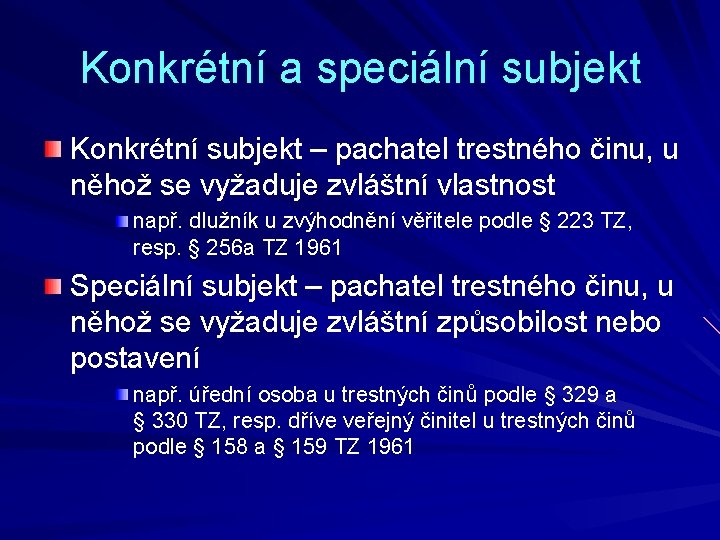 Konkrétní a speciální subjekt

Konkrétní subjekt – pachatel trestného činu, u něhož se vyžaduje zvláštní vlastnost

např. dlužník u zvýhodnění věřitele podle § 223 TZ, resp. § 256a TZ 1961

Speciální subjekt – pachatel trestného činu, u něhož se vyžaduje zvláštní způsobilost nebo postavení

např. úřední osoba u trestných činů podle § 329 a § 330 TZ, resp. dříve veřejný činitel u trestných činů podle § 158 a § 159 TZ 1961